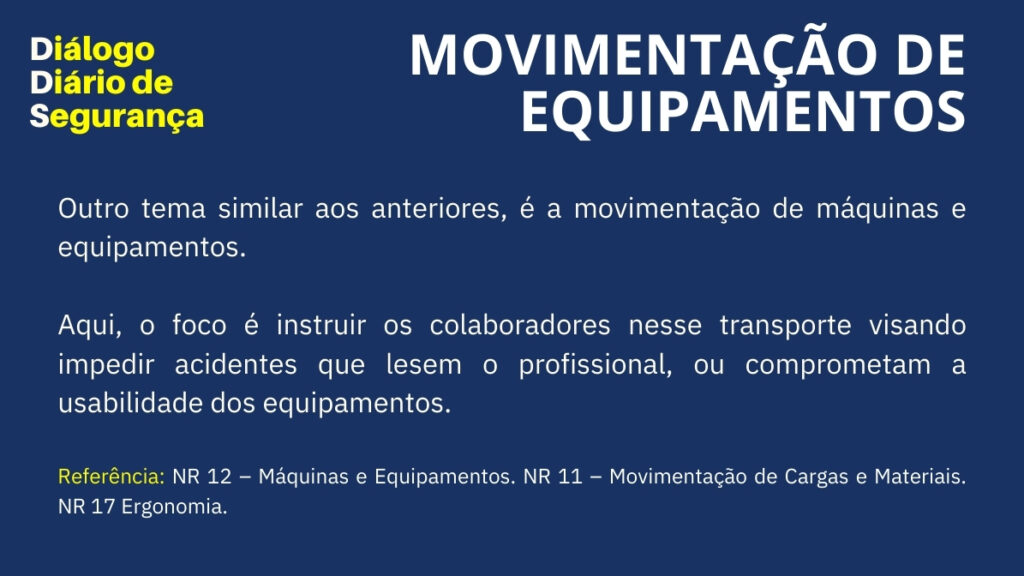 Diálogo
Diário de
Segurança

MOVIMENTAÇÃO DE EQUIPAMENTOS

Outro tema similar aos anteriores, é a movimentação de máquinas e equipamentos.

Aqui, o foco é instruir os colaboradores nesse transporte visando impedir acidentes que lesem o profissional, ou comprometam a usabilidade dos equipamentos.

Referência: NR 12 – Máquinas e Equipamentos. NR 11 – Movimentação de Cargas e Materiais. NR 17 Ergonomia.